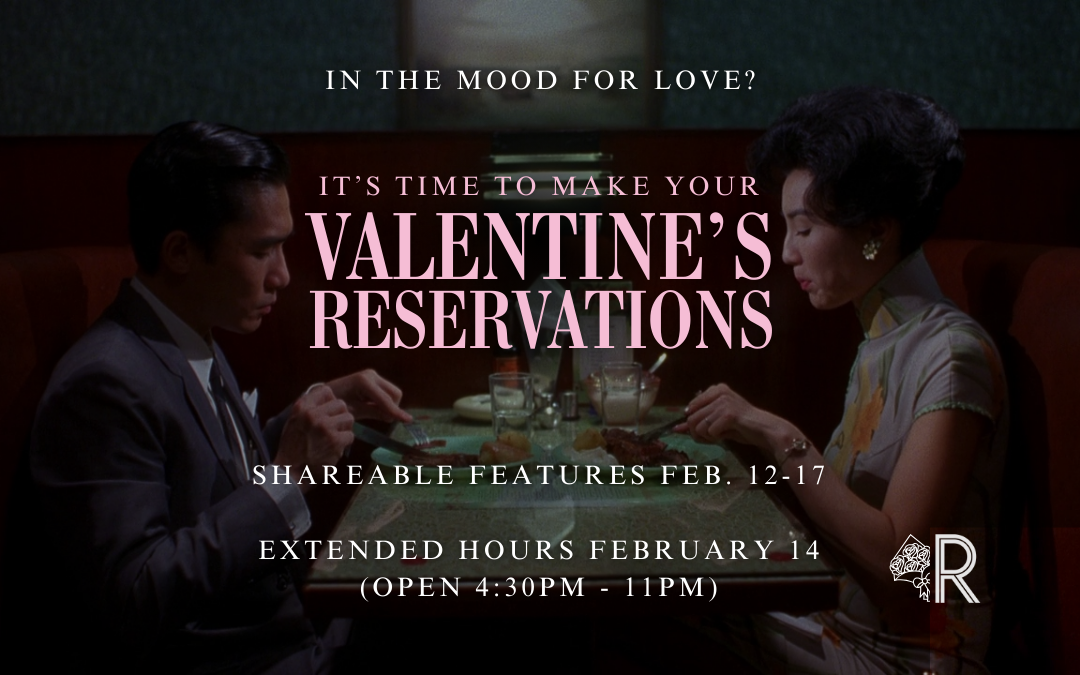 IN THE MOOD FOR LOVE?

IT'S TIME TO MAKE YOUR
VALENTINE'S
RESERVATIONS

SHAREABLE FEATURES FEB. 12-17

EXTENDED HOURS FEBRUARY 14
(OPEN 4:30PM - 11PM)

R